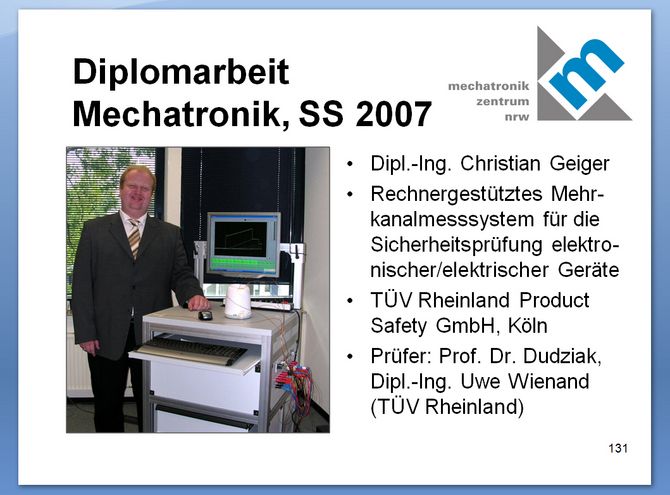 Diplomarbeit Mechatronik, SS 2007

mechatronik zentrum nrw

m

• Dipl.-Ing. Christian Geiger
• Rechnergestütztes Mehrkanalmesssystem für die Sicherheitsprüfung elektronischer/elektrischer Geräte
• TÜV Rheinland Product Safety GmbH, Köln
• Prüfer: Prof. Dr. Dudziak, Dipl.-Ing. Uwe Wienand (TÜV Rheinland)

131